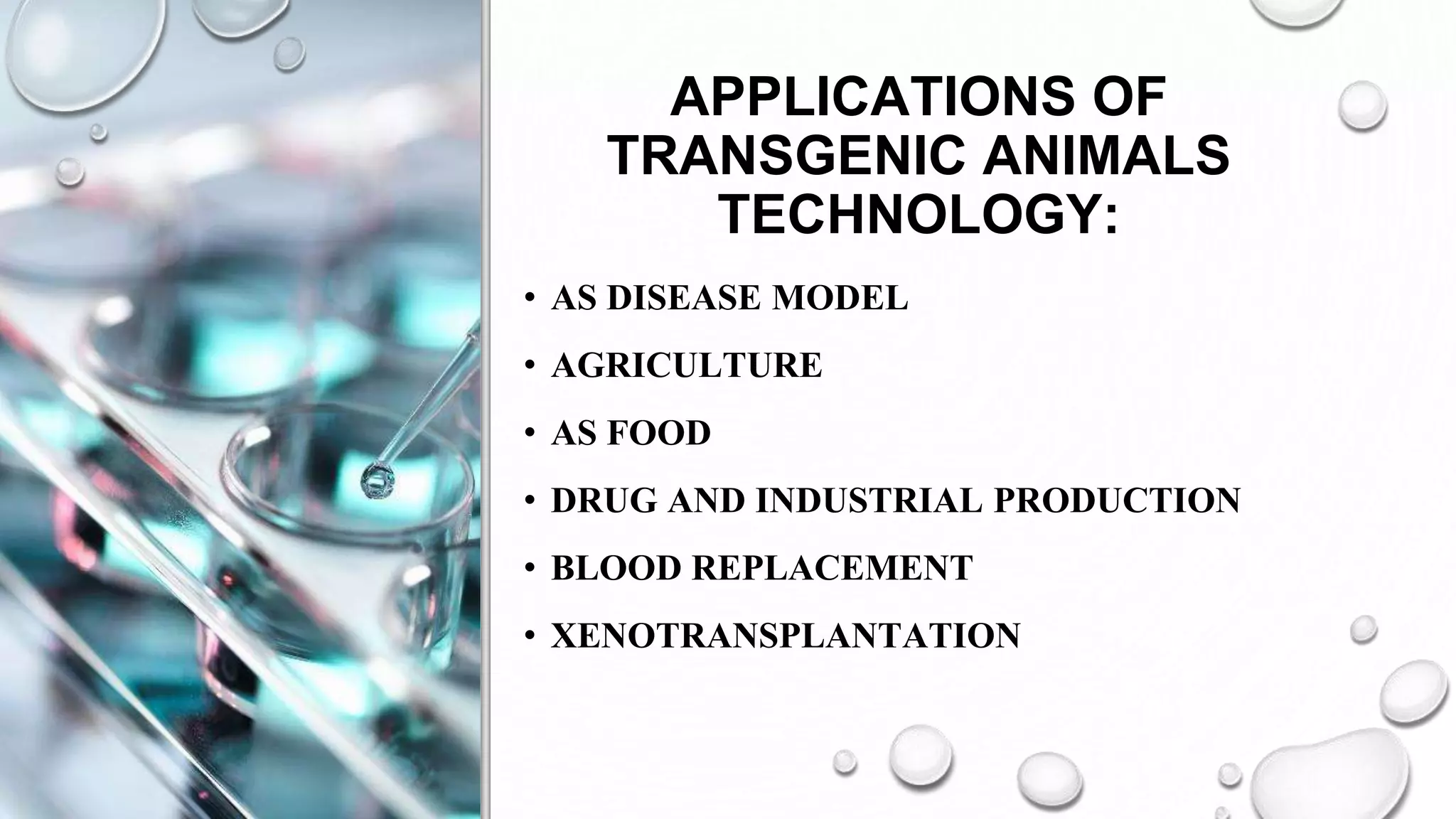 APPLICATIONS OF TRANSGENIC ANIMALS TECHNOLOGY:

• AS DISEASE MODEL
• AGRICULTURE
• AS FOOD
• DRUG AND INDUSTRIAL PRODUCTION
• BLOOD REPLACEMENT
• XENOTRANSPLANTATION